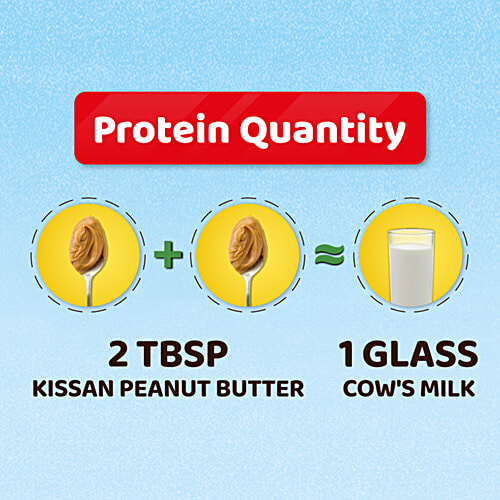 Protein Quantity

+ ≈

2 TBSP
KISSAN PEANUT BUTTER

1 GLASS
COW'S MILK